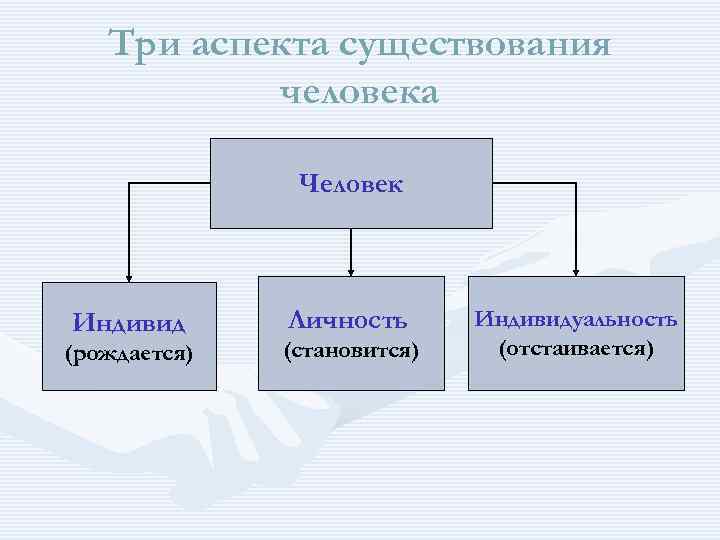 Три аспекта существования человека

Человек

Индивид
(рождается)

Личность
(становится)

Индивидуальность
(отстаивается)